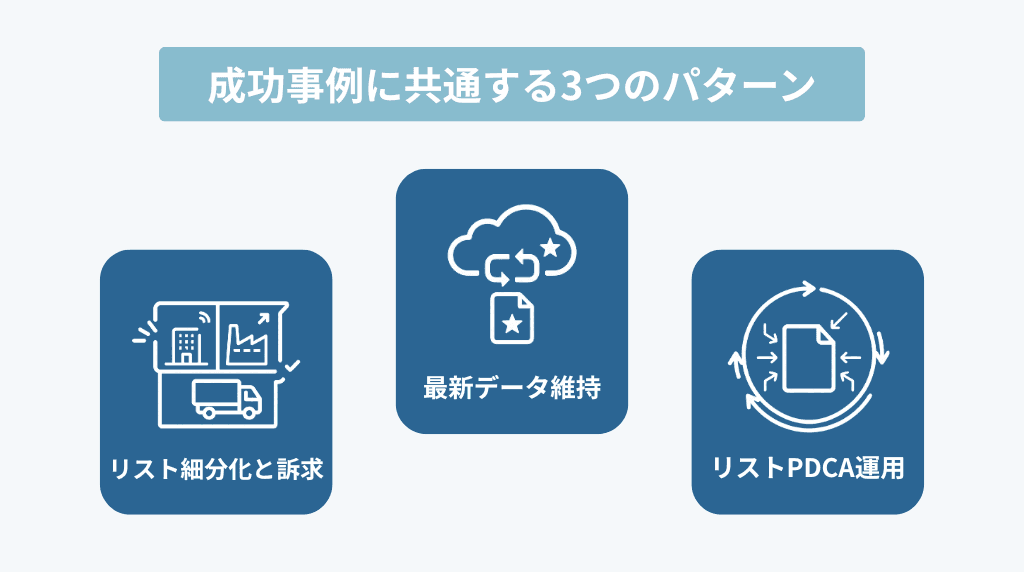 成功事例に共通する3つのパターン

リスト細分化と訴求

最新データ維持

リストPDCA運用